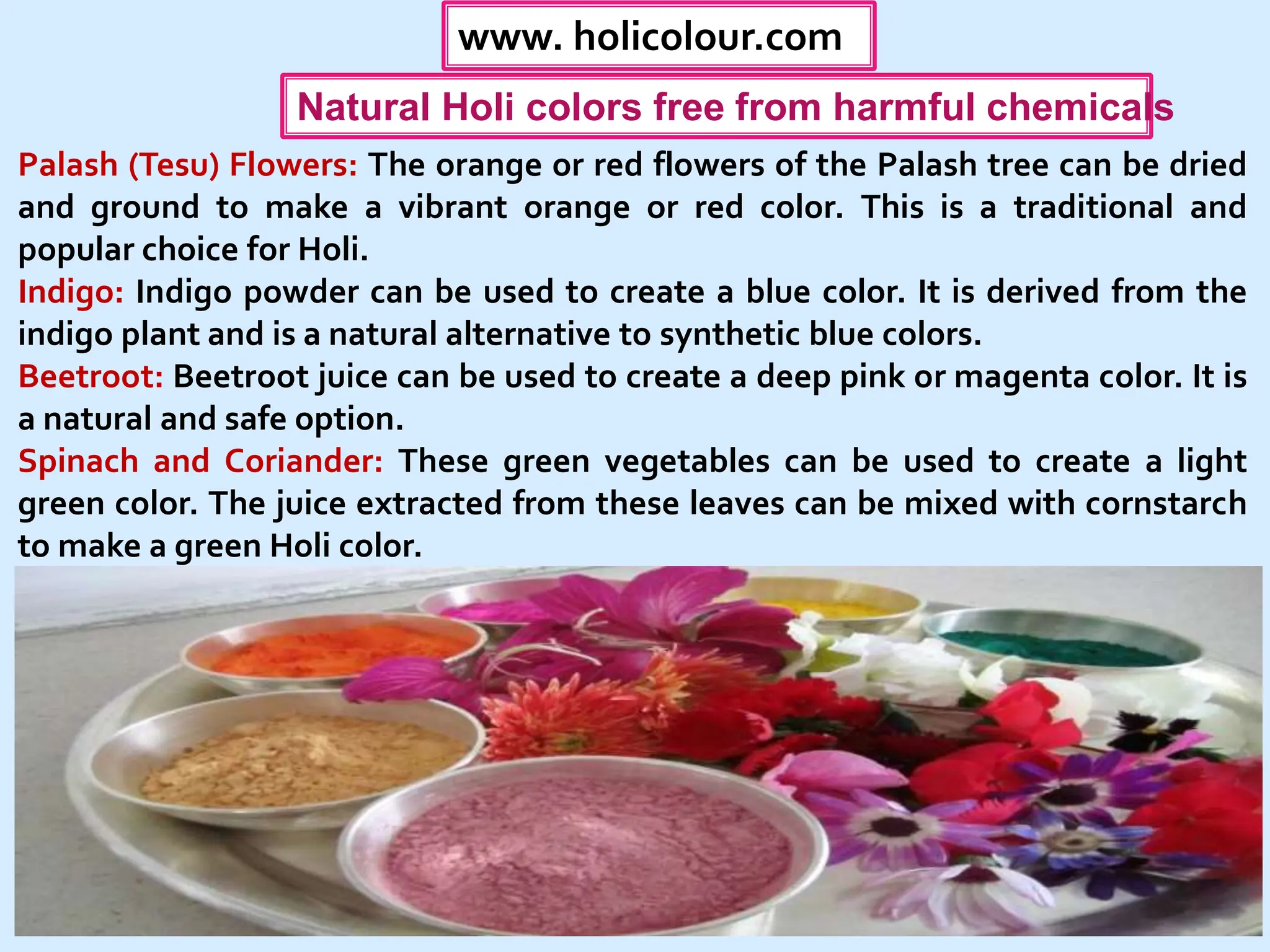 www. holicolour.com

Natural Holi colors free from harmful chemicals

Palash (Tesu) Flowers: The orange or red flowers of the Palash tree can be dried and ground to make a vibrant orange or red color. This is a traditional and popular choice for Holi.

Indigo: Indigo powder can be used to create a blue color. It is derived from the indigo plant and is a natural alternative to synthetic blue colors.

Beetroot: Beetroot juice can be used to create a deep pink or magenta color. It is a natural and safe option.

Spinach and Coriander: These green vegetables can be used to create a light green color. The juice extracted from these leaves can be mixed with cornstarch to make a green Holi color.